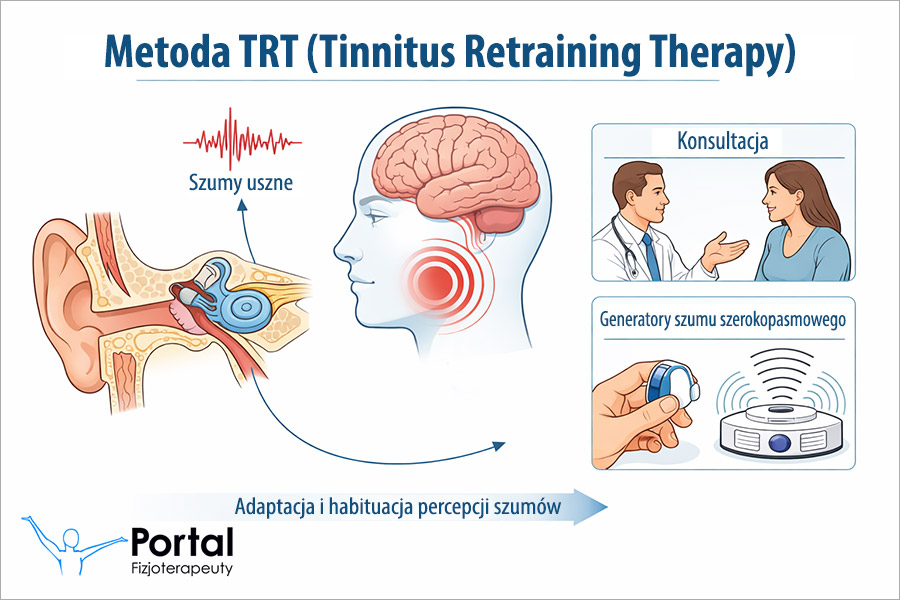 Metoda TRT (Tinnitus Retraining Therapy)

Szumy uszne

Konsultacja

Generatory szumu szerokopasmowego

Adaptacja i habituacja percepcji szumów

Portal
Fizjoterapeuty